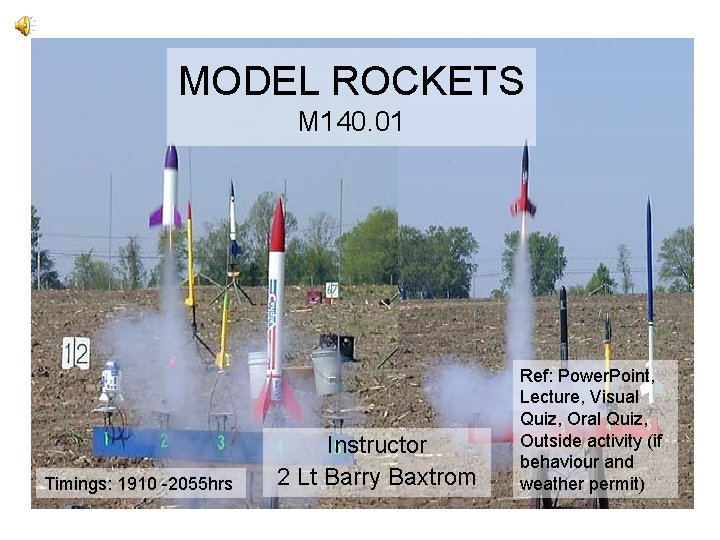 MODEL ROCKETS
M140.01

12

47

1 2 3

Timings: 1910 -2055hrs

Instructor
2 Lt Barry Baxtrom

Ref: PowerPoint, Lecture, Visual Quiz, Oral Quiz, Outside activity (if behaviour and weather permit)